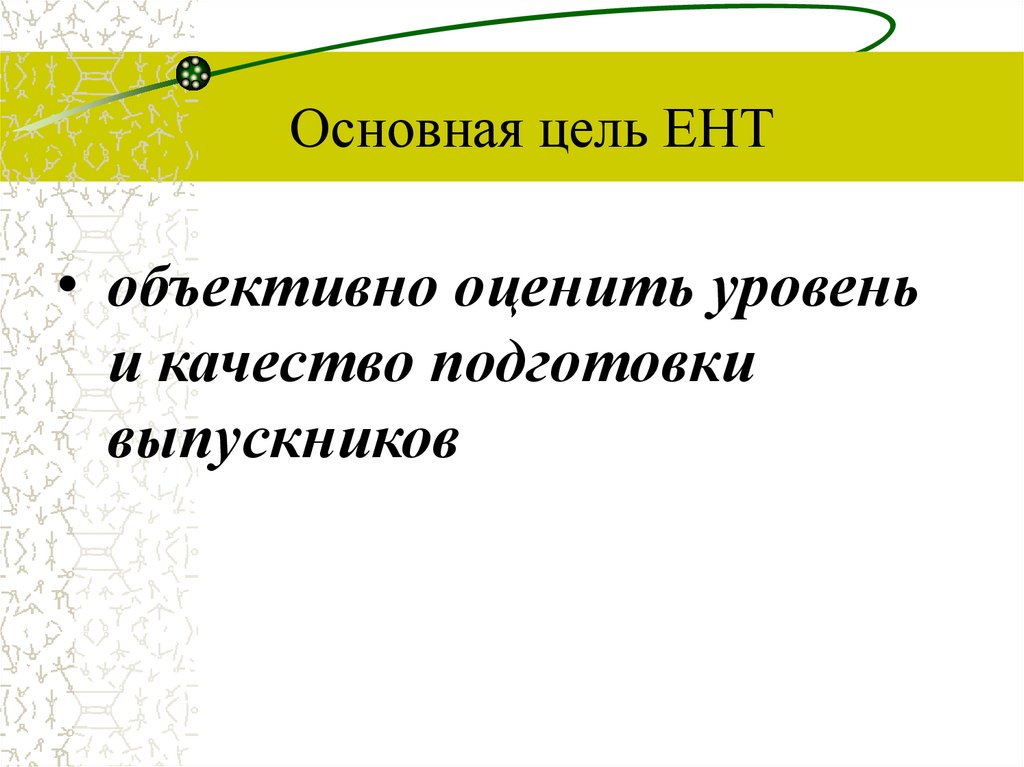 Основная цель ЕНТ

• объективно оценить уровень и качество подготовки выпускников